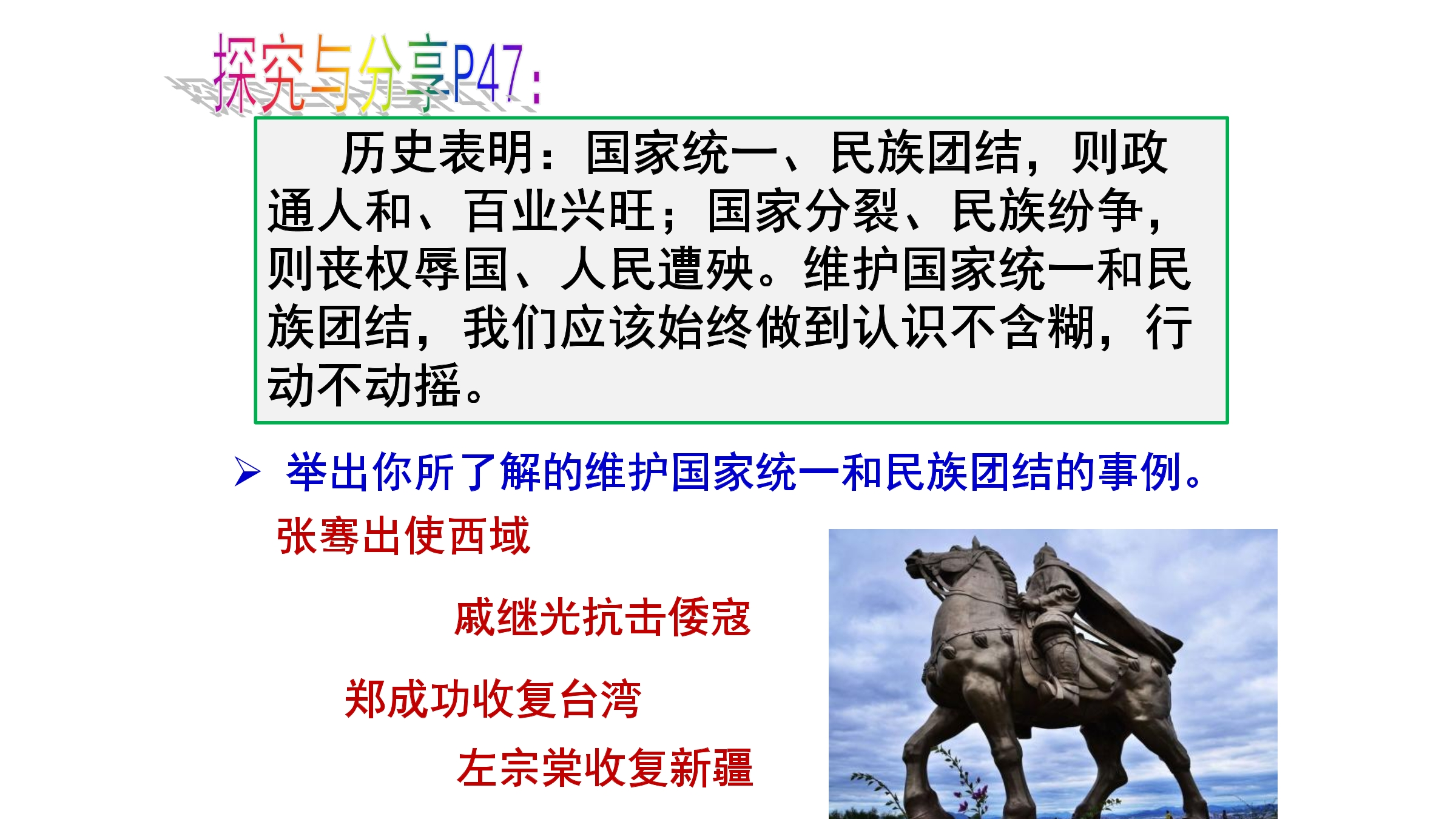 探究与分享P47：

历史表明：国家统一、民族团结，则政通人和、百业兴旺；国家分裂、民族纷争，则丧权辱国、人民遭殃。维护国家统一和民族团结，我们应该始终做到认识不含糊，行动不动摇。

➢ 举出你所了解的维护国家统一和民族团结的事例。

张骞出使西域

戚继光抗击倭寇

郑成功收复台湾

左宗棠收复新疆